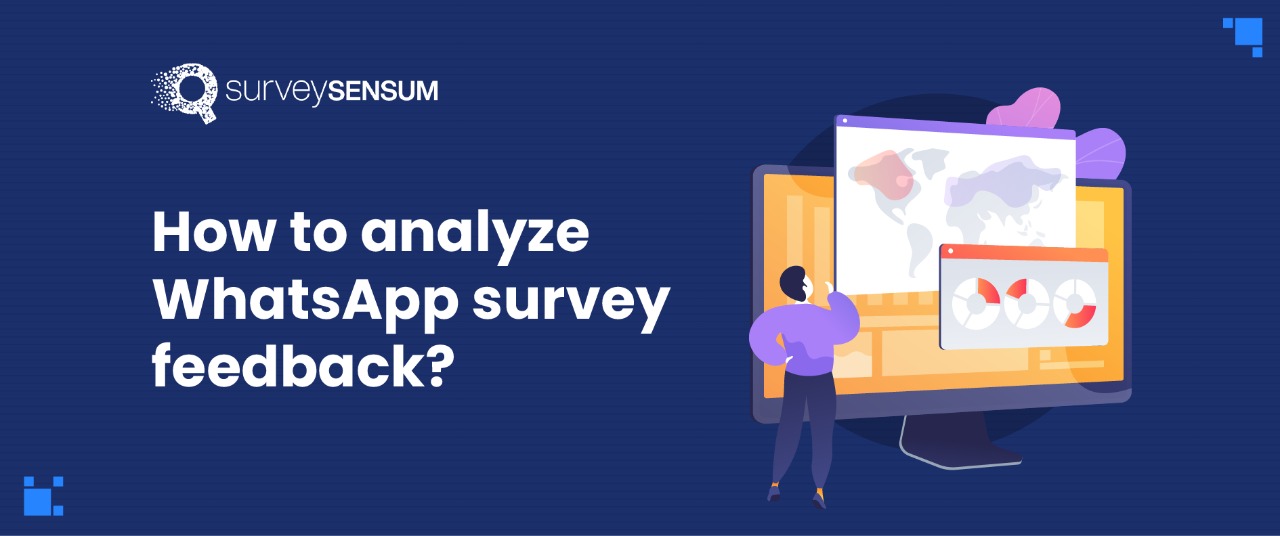 surveySENSUM

How to analyze WhatsApp survey feedback?